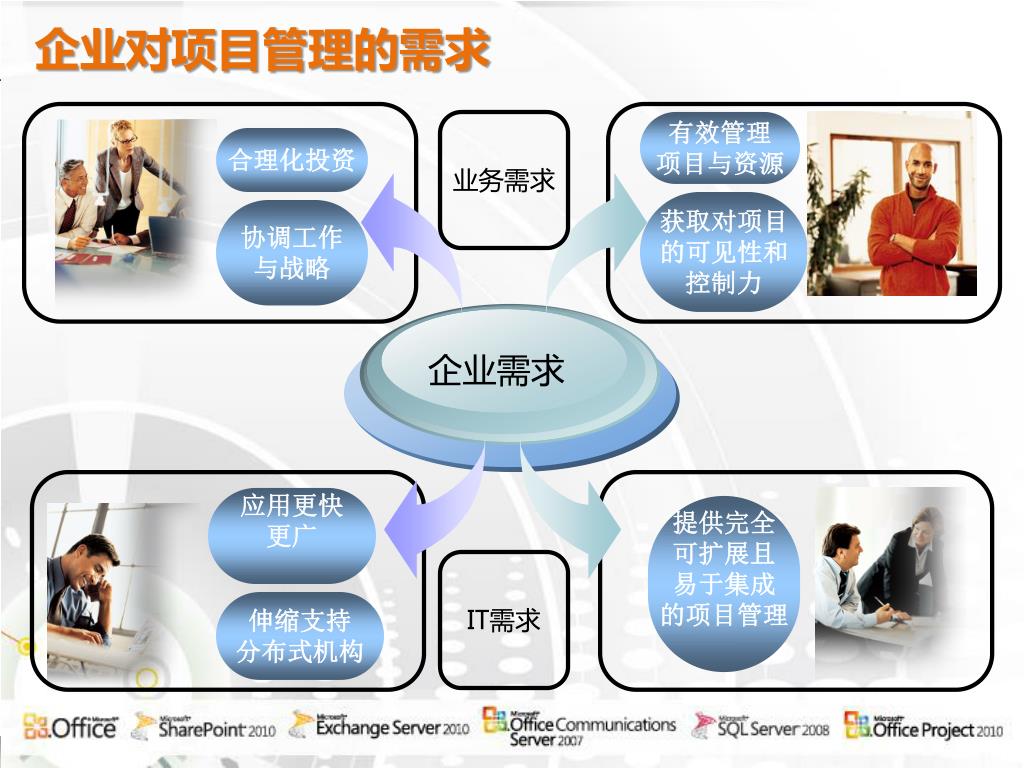 企业对项目管理的需求

合理化投资

协调工作与战略

业务需求

有效管理项目与资源

获取对项目的可见性和控制力

企业需求

应用更快更广

伸缩支持分布式机构

IT需求

提供完全可扩展且易于集成的项目管理

Office Microsoft SharePoint 2010 Microsoft Exchange Server 2010 Microsoft Office Communications Server 2007 Microsoft SQL Server 2008 Microsoft Office Project 2010